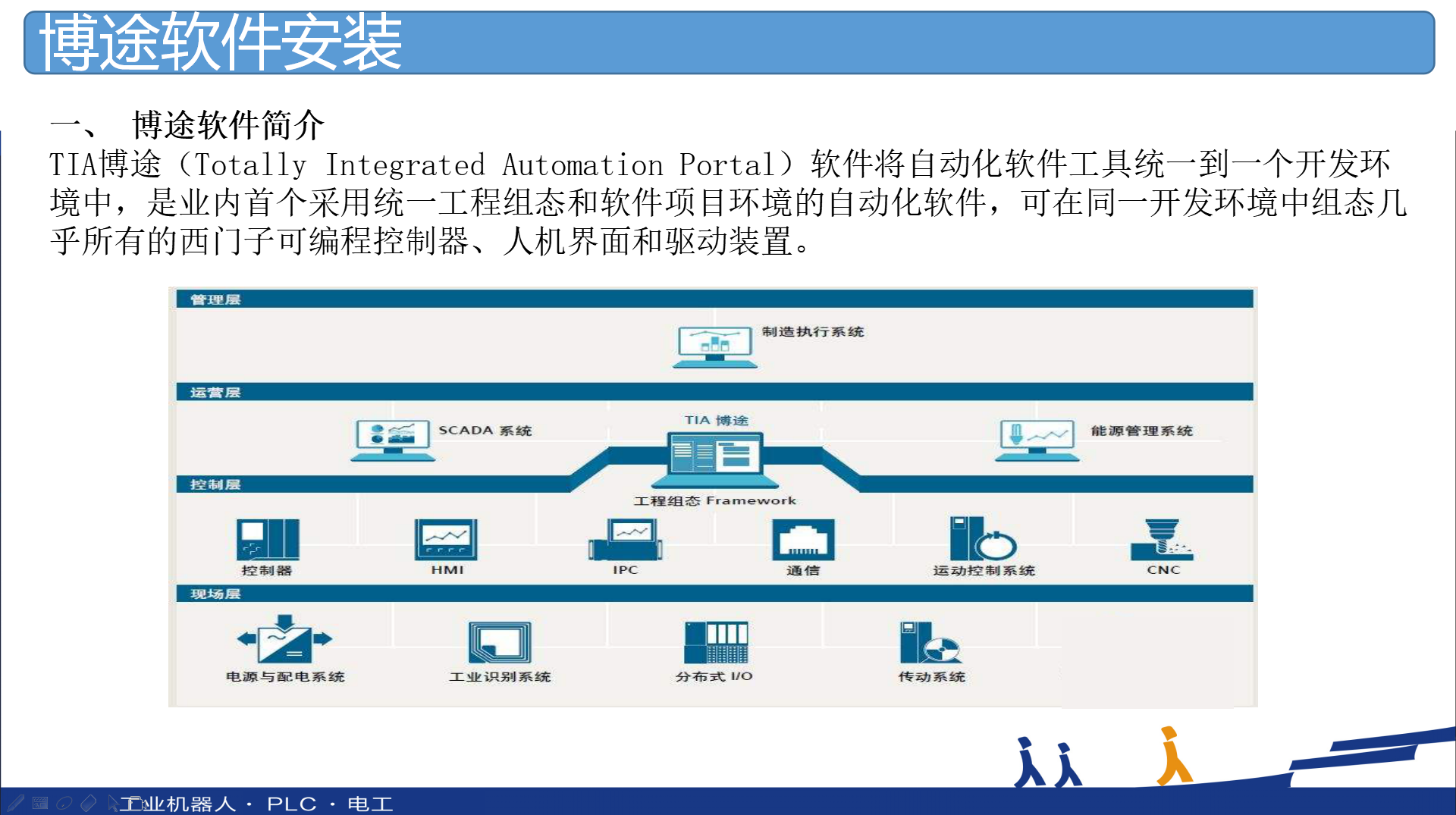 博途软件安装

一、 博途软件简介

TIA博途（Totally Integrated Automation Portal）软件将自动化软件工具统一到一个开发环境中，是业内首个采用统一工程组态和软件项目环境的自动化软件，可在同一开发环境中组态几乎所有的西门子可编程控制器、人机界面和驱动装置。

管理层

制造执行系统

运营层

SCADA 系统

TIA 博途

能源管理系统

控制层

工程组态 Framework

控制器

HMI

IPC

通信

运动控制系统

CNC

现场层

电源与配电系统

工业识别系统

分布式 I/O

传动系统

工业机器人 · PLC · 电工